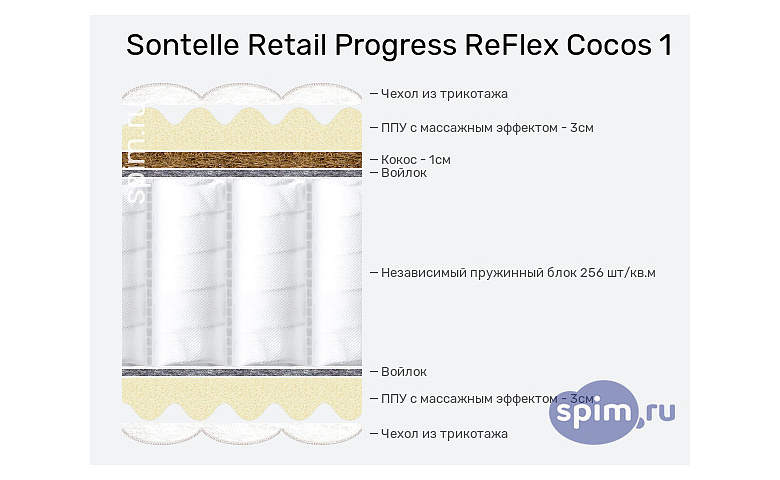 Sontelle Retail Progress ReFlex Cocos 1

spim.ru

— Чехол из трикотажа

— ППУ с массажным эффектом - 3см

— Кокос - 1см

— Войлок

— Независимый пружинный блок 256 шт/кв.м

— Войлок

— ППУ с массажным эффектом - 3см

— Чехол из трикотажа

spim.ru